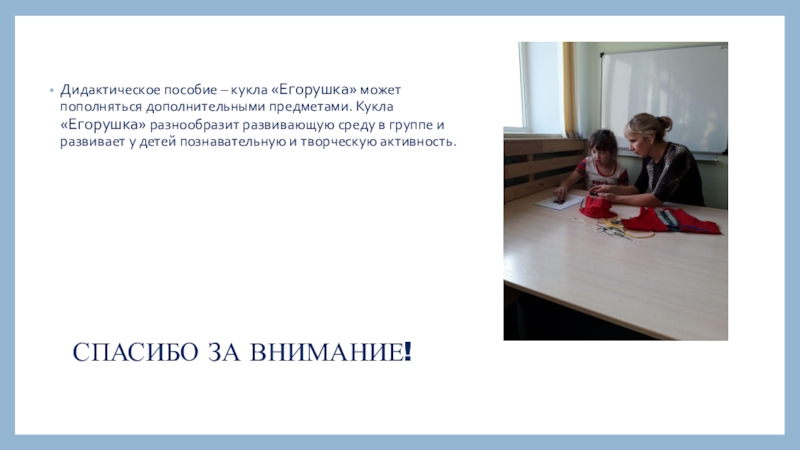 • Дидактическое пособие – кукла «Егорушка» может пополняться дополнительными предметами. Кукла «Егорушка» разнообразит развивающую среду в группе и развивает у детей познавательную и творческую активность.

СПАСИБО ЗА ВНИМАНИЕ!